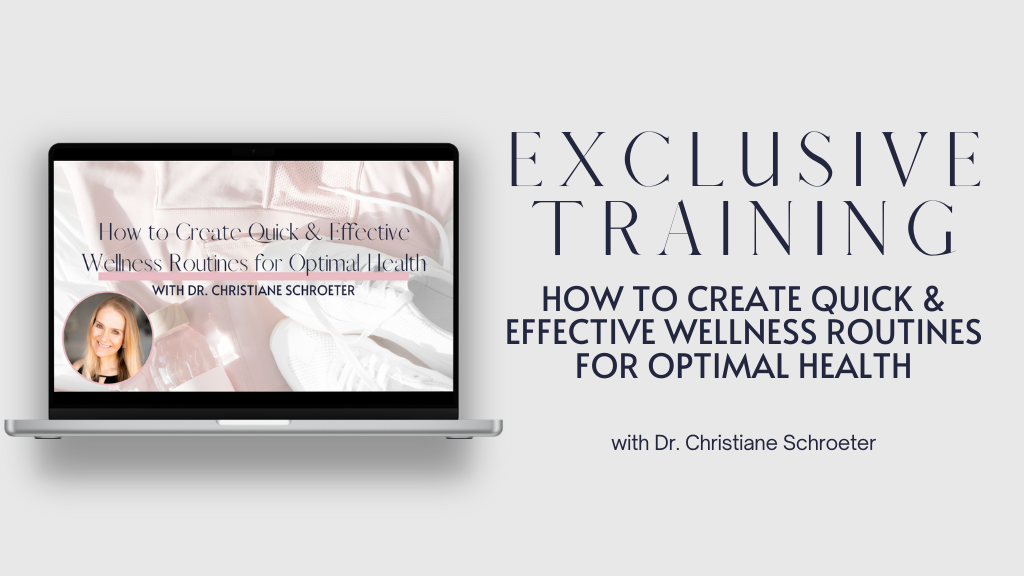 How to Create Quick & Effective Wellness Routines for Optimal Health

WITH DR. CHRISTIANE SCHROETER

EXCLUSIVE TRAINING

HOW TO CREATE QUICK & EFFECTIVE WELLNESS ROUTINES FOR OPTIMAL HEALTH

with Dr. Christiane Schroeter